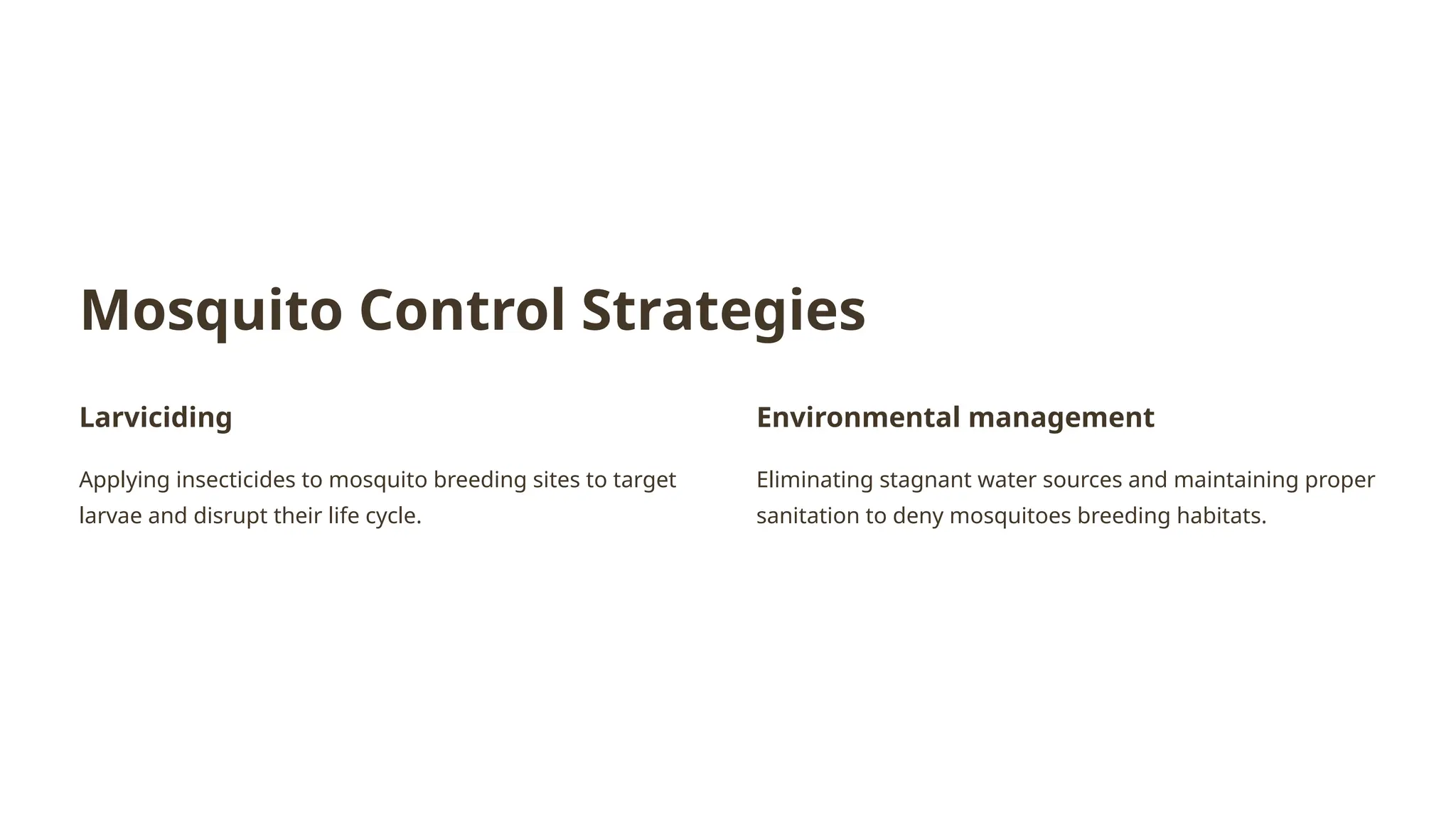 Mosquito Control Strategies

Larviciding

Applying insecticides to mosquito breeding sites to target larvae and disrupt their life cycle.

Environmental management

Eliminating stagnant water sources and maintaining proper sanitation to deny mosquitoes breeding habitats.